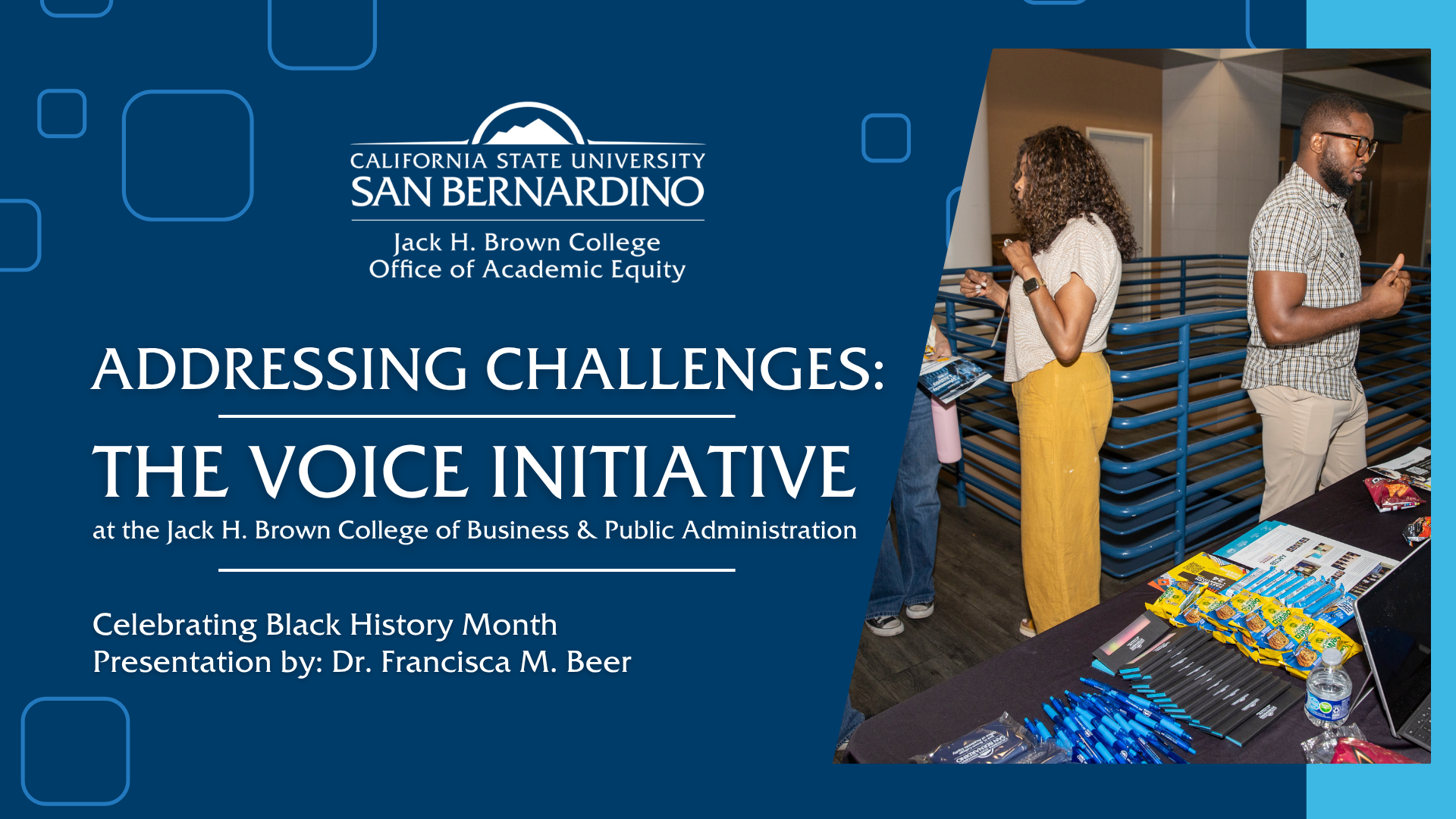 CALIFORNIA STATE UNIVERSITY
SAN BERNARDINO
Jack H. Brown College
Office of Academic Equity

ADDRESSING CHALLENGES:
THE VOICE INITIATIVE
at the Jack H. Brown College of Business & Public Administration

Celebrating Black History Month
Presentation by: Dr. Francisca M. Beer